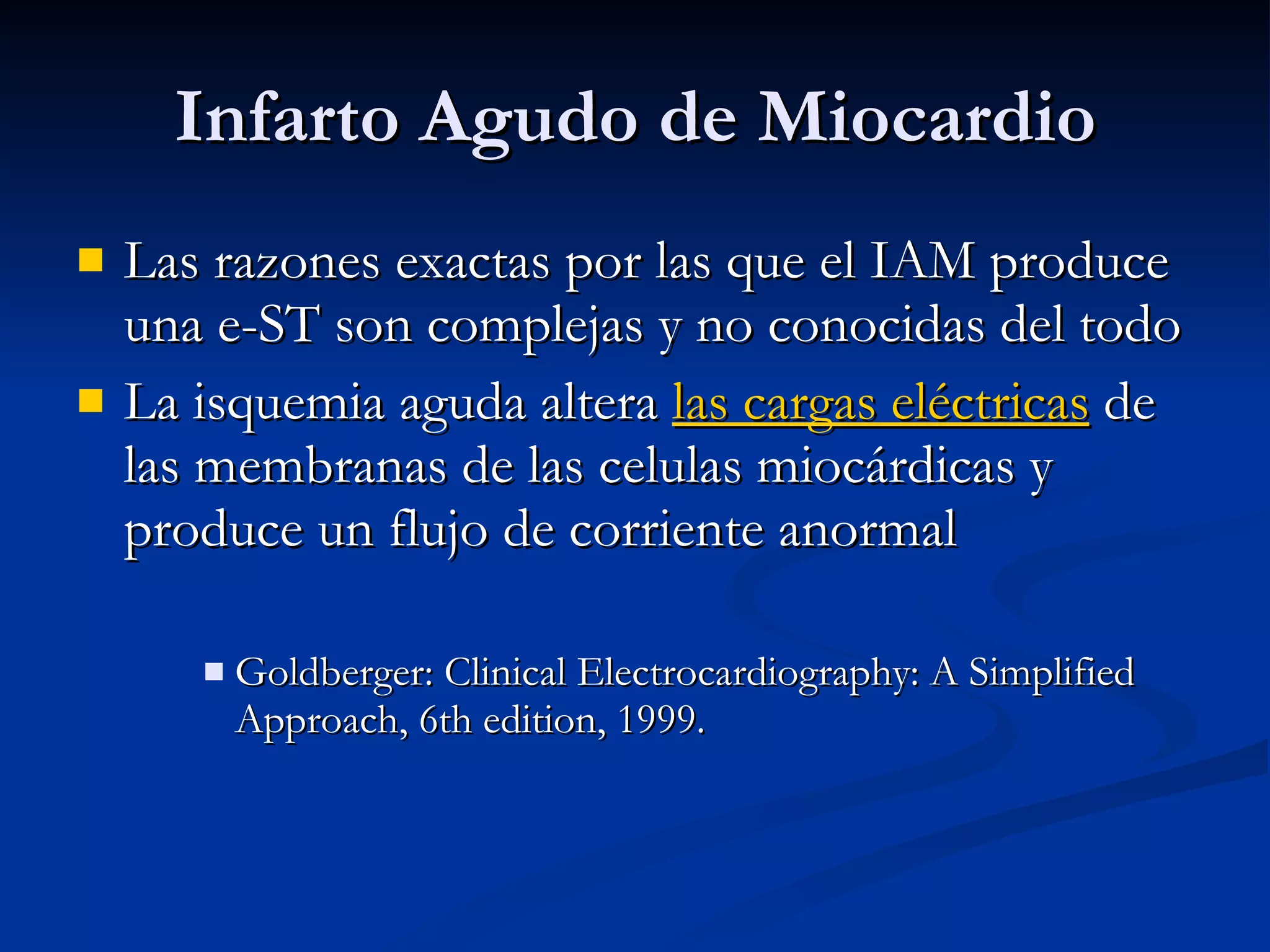 Infarto Agudo de Miocardio

Las razones exactas por las que el IAM produce una e-ST son complejas y no conocidas del todo

La isquemia aguda altera las cargas eléctricas de las membranas de las celulas miocárdicas y produce un flujo de corriente anormal

Goldberger: Clinical Electrocardiography: A Simplified Approach, 6th edition, 1999.